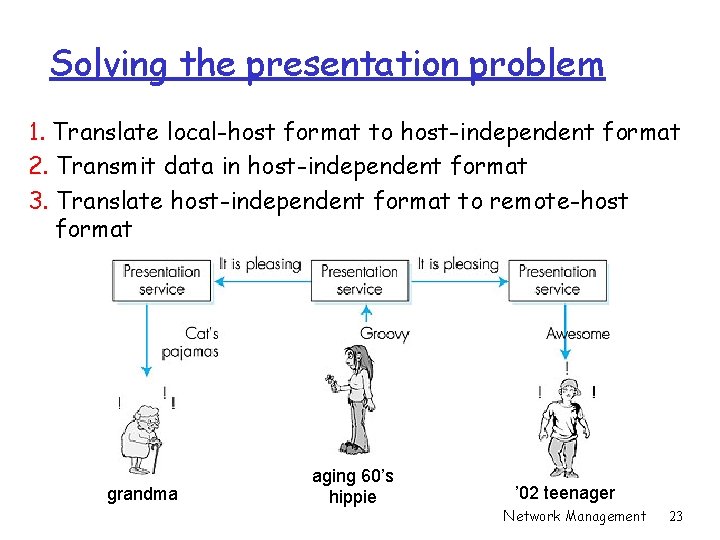 Solving the presentation problem

1. Translate local-host format to host-independent format
2. Transmit data in host-independent format
3. Translate host-independent format to remote-host format

Presentation service

It is pleasing

Presentation service

It is pleasing

Presentation service

Cat's pajamas

Groovy

Awesome

! ! !

! ! !

grandma

aging 60's hippie

'02 teenager

Network Management 23